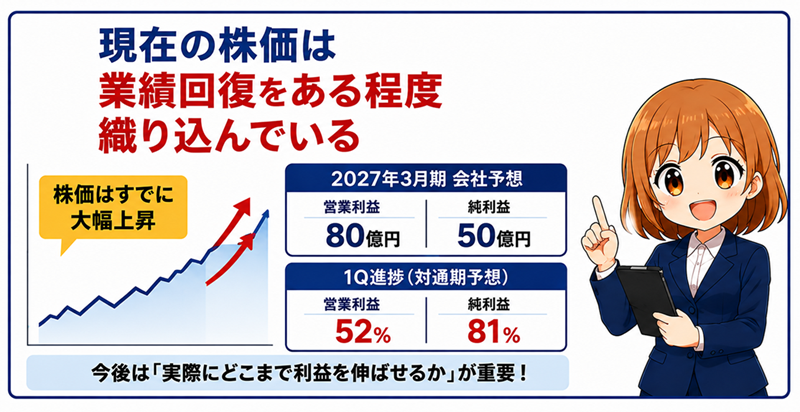 現在の株価は
業績回復をある程度
織り込んでいる

株価はすでに
大幅上昇

2027年3月期 会社予想

| 営業利益 | 純利益 |
|---|---|
| 80億円 | 50億円 |

1Q進捗（対通期予想）

| 営業利益 | 純利益 |
|---|---|
| 52% | 81% |

今後は「実際にどこまで利益を伸ばせるか」が重要！